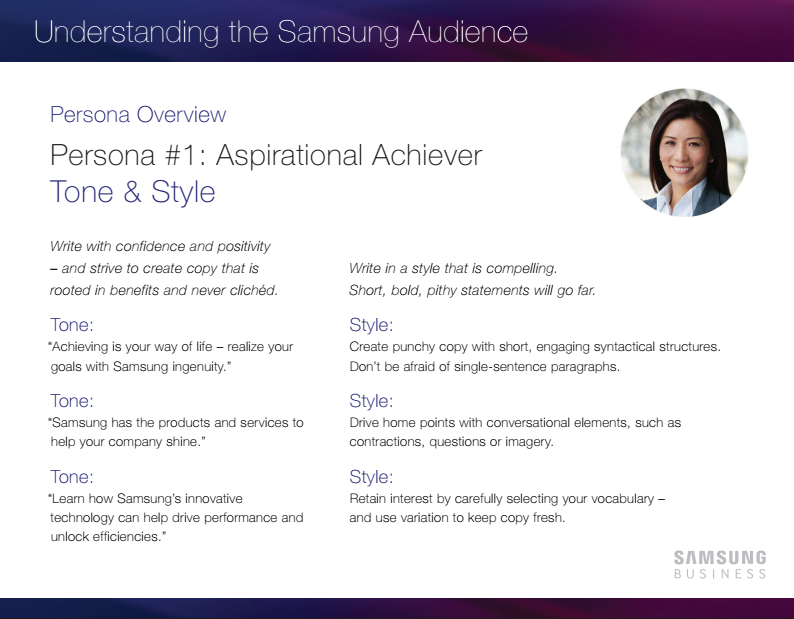 Understanding the Samsung Audience

Persona Overview

Persona #1: Aspirational Achiever

Tone & Style

Write with confidence and positivity – and strive to create copy that is rooted in benefits and never clichéd.

Tone:
"Achieving is your way of life – realize your goals with Samsung ingenuity."

Tone:
"Samsung has the products and services to help your company shine."

Tone:
"Learn how Samsung's innovative technology can help drive performance and unlock efficiencies."

Write in a style that is compelling. Short, bold, pithy statements will go far.

Style:
Create punchy copy with short, engaging syntactical structures. Don't be afraid of single-sentence paragraphs.

Style:
Drive home points with conversational elements, such as contractions, questions or imagery.

Style:
Retain interest by carefully selecting your vocabulary – and use variation to keep copy fresh.

SAMSUNG
BUSINESS